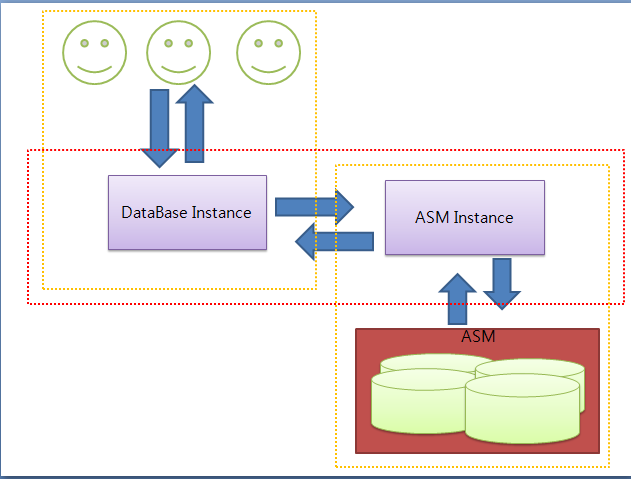 DataBase Instance

ASM Instance

ASM